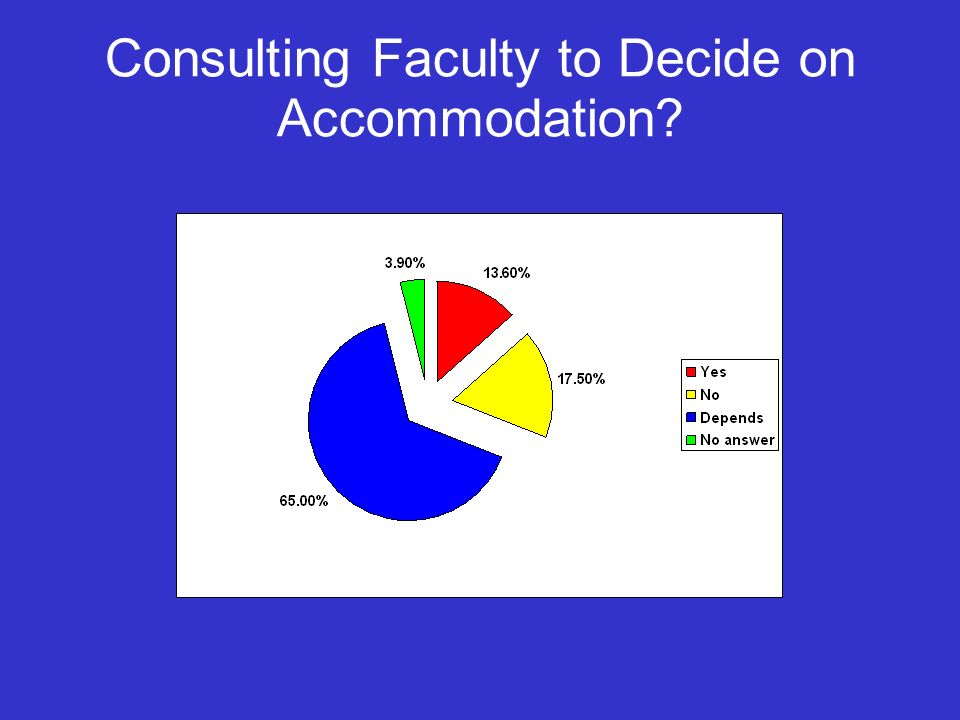 Consulting Faculty to Decide on Accommodation?

3.90%
13.60%
17.50%
65.00%

Yes
No
Depends
No answer